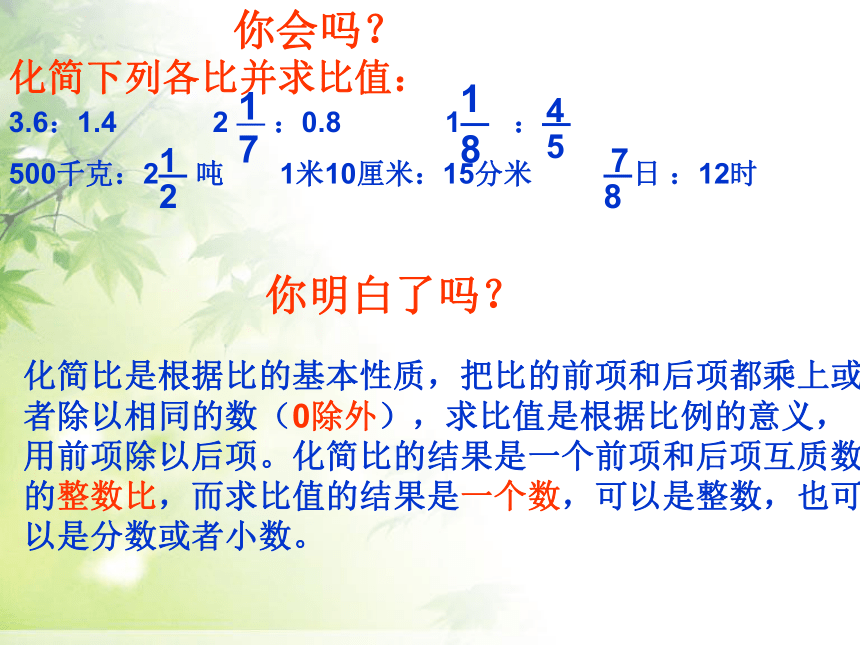 你会吗？

化简下列各比并求比值：

3.6：1.4　　$2\frac{1}{7}$：0.8　　$1\frac{1}{8}$：$\frac{4}{5}$

500千克：$2\frac{1}{2}$吨　　1米10厘米：15分米　　$\frac{7}{8}$日：12时

你明白了吗？

化简比是根据比的基本性质，把比的前项和后项都乘上或者除以相同的数（0除外），求比值是根据比例的意义，用前项除以后项。化简比的结果是一个前项和后项互质数的整数比，而求比值的结果是一个数，可以是整数，也可以是分数或者小数。